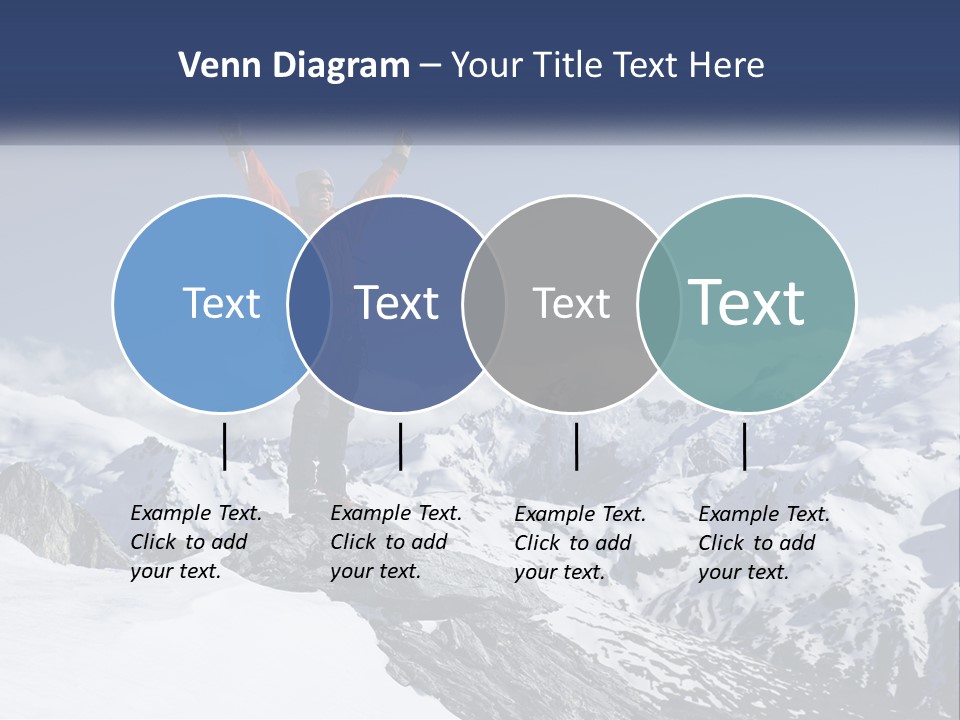 Venn Diagram – Your Title Text Here

Text

Text

Text

Text

Example Text. Click to add your text.

Example Text. Click to add your text.

Example Text. Click to add your text.

Example Text. Click to add your text.